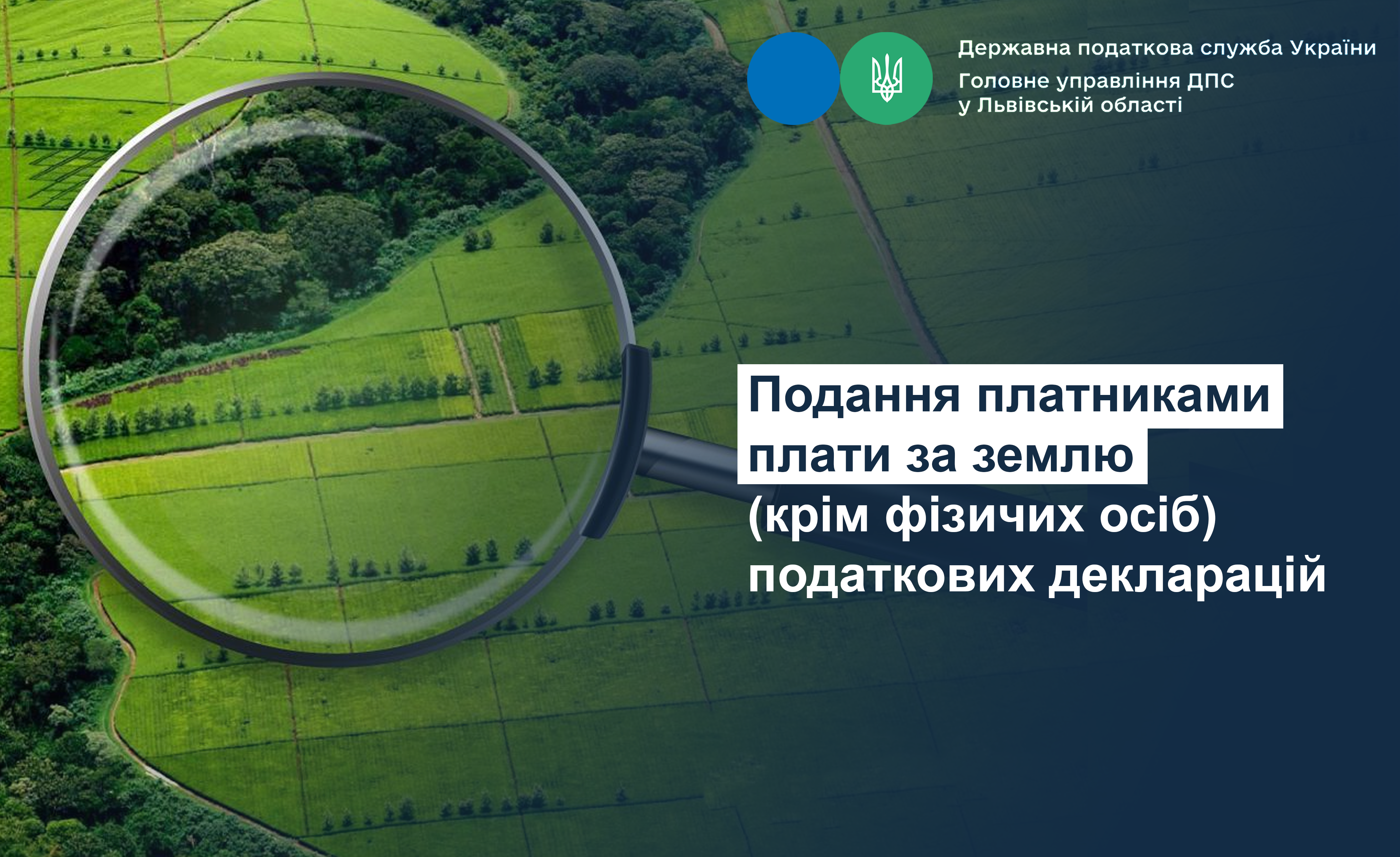 Державна податкова служба України
Головне управління ДПС у Львівській області

Подання платниками плати за землю (крім фізичих осіб) податкових декларацій